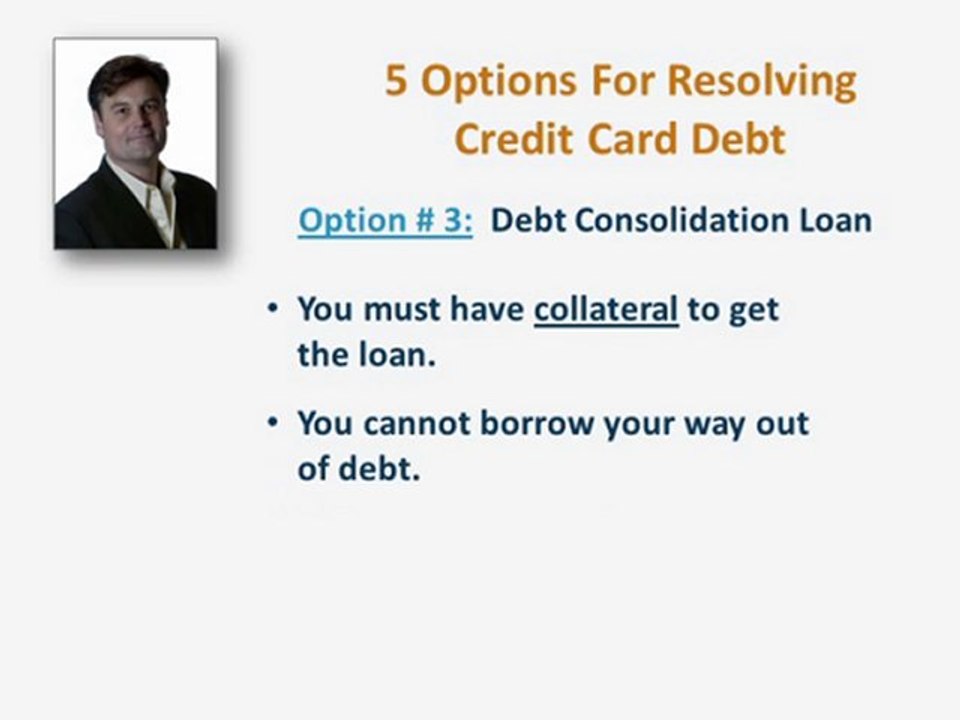 5 Options For Resolving Credit Card Debt

Option # 3: Debt Consolidation Loan

• You must have collateral to get the loan.

• You cannot borrow your way out of debt.